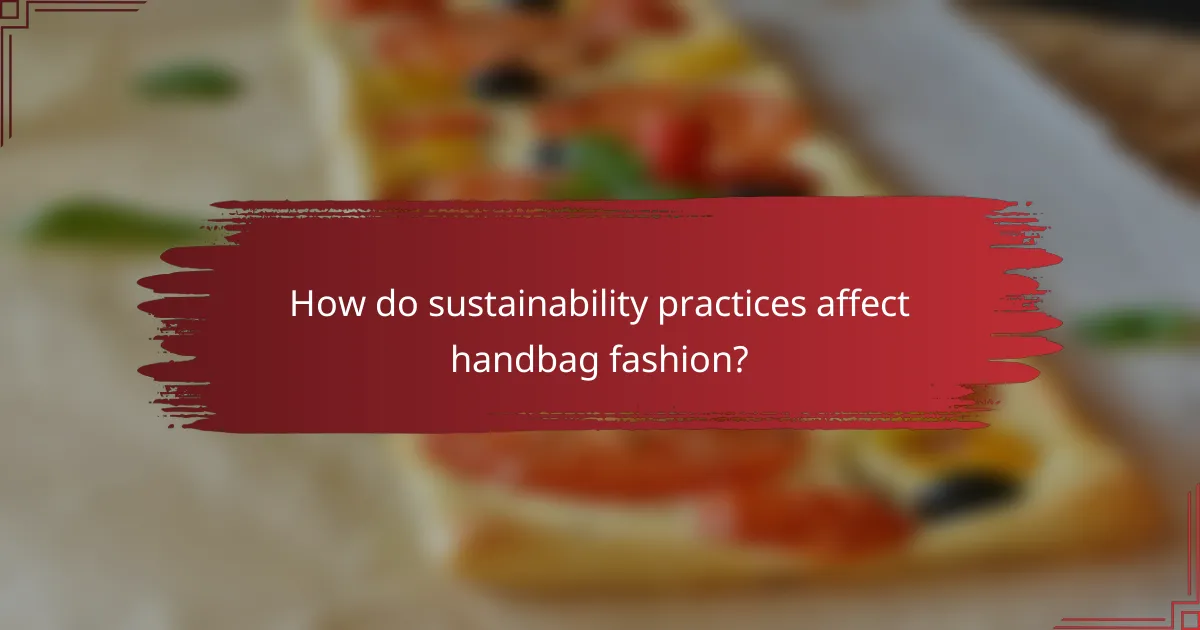 How do sustainability practices affect handbag fashion?